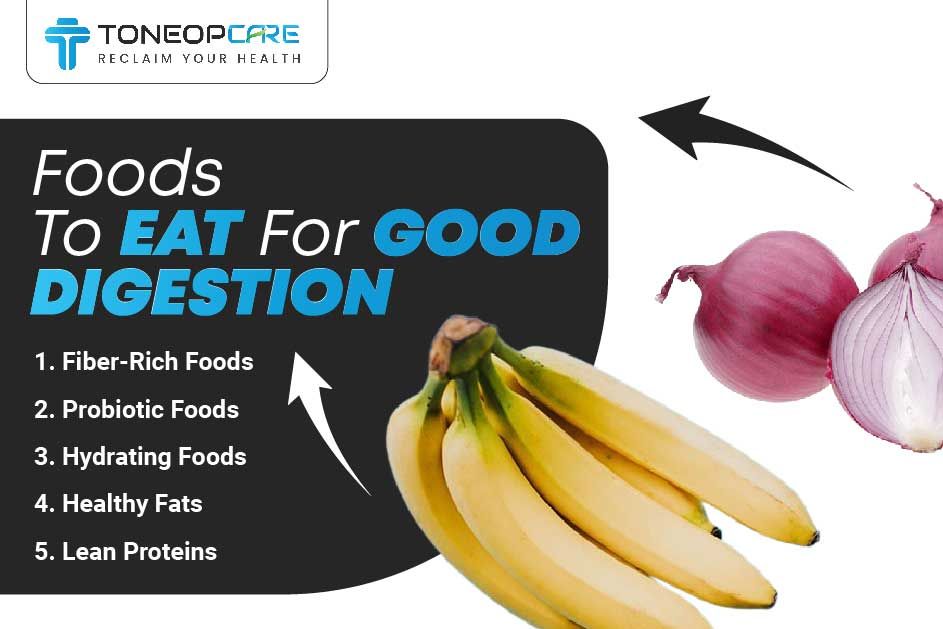 TONEOPCARE
RECLAIM YOUR HEALTH

Foods To EAT For GOOD DIGESTION

1. Fiber-Rich Foods
2. Probiotic Foods
3. Hydrating Foods
4. Healthy Fats
5. Lean Proteins